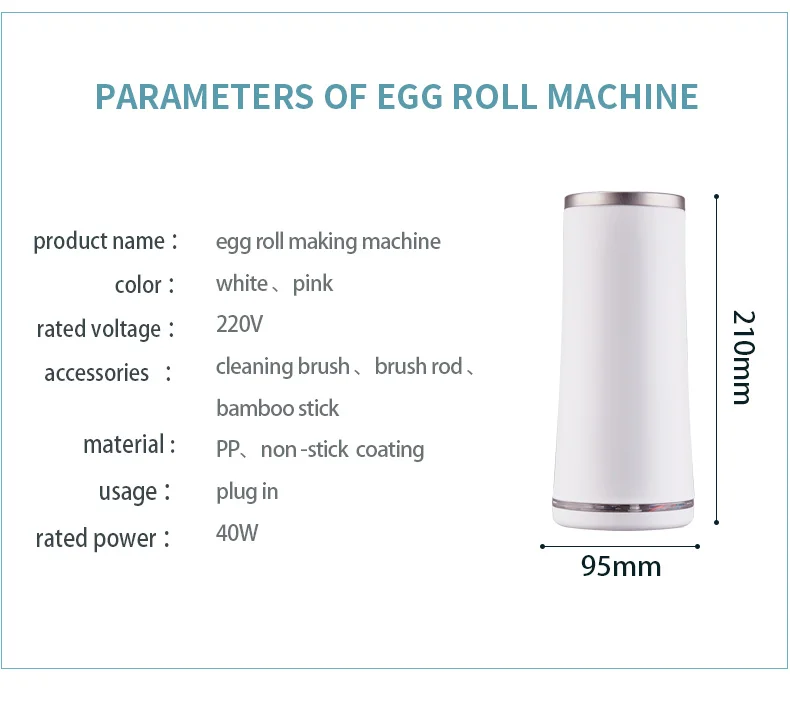 PARAMETERS OF EGG ROLL MACHINE

product name： egg roll making machine

color： white、pink

rated voltage： 220V

accessories ： cleaning brush、brush rod、bamboo stick

material： PP、non -stick coating

usage： plug in

rated power： 40W

210mm

95mm